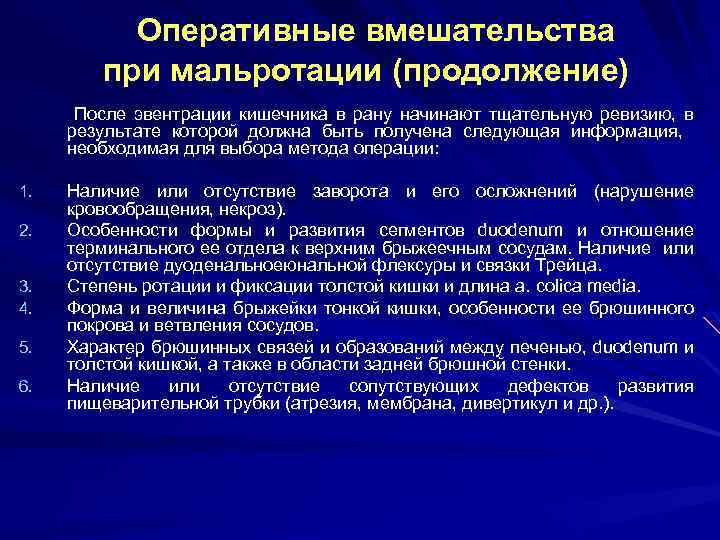 Оперативные вмешательства при мальротации (продолжение)

После эвентрации кишечника в рану начинают тщательную ревизию, в результате которой должна быть получена следующая информация, необходимая для выбора метода операции:

1. Наличие или отсутствие заворота и его осложнений (нарушение кровообращения, некроз).
2. Особенности формы и развития сегментов duodenum и отношение терминального ее отдела к верхним брыжеечным сосудам. Наличие или отсутствие дуоденальноеюнальной флексуры и связки Трейца.
3. Степень ротации и фиксации толстой кишки и длина a. colica media.
4. Форма и величина брыжейки тонкой кишки, особенности ее брюшинного покрова и ветвления сосудов.
5. Характер брюшинных связей и образований между печенью, duodenum и толстой кишкой, а также в области задней брюшной стенки.
6. Наличие или отсутствие сопутствующих дефектов развития пищеварительной трубки (атрезия, мембрана, дивертикул и др.).